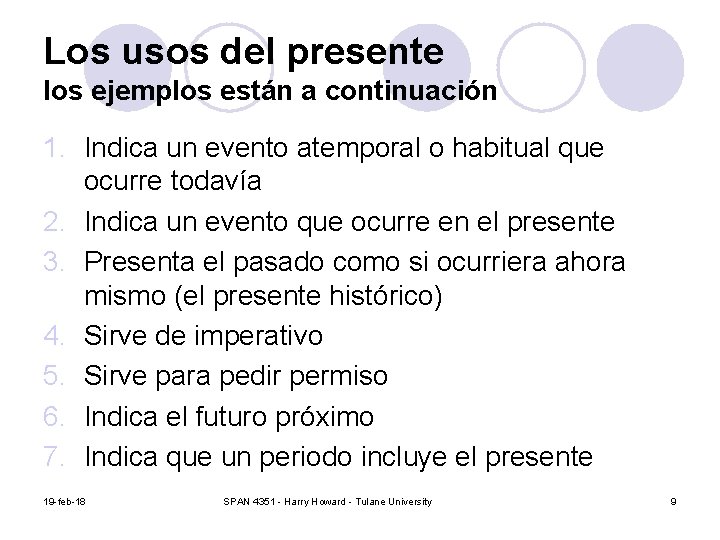 Los usos del presente
los ejemplos están a continuación

1. Indica un evento atemporal o habitual que ocurre todavía
2. Indica un evento que ocurre en el presente
3. Presenta el pasado como si ocurriera ahora mismo (el presente histórico)
4. Sirve de imperativo
5. Sirve para pedir permiso
6. Indica el futuro próximo
7. Indica que un periodo incluye el presente

19-feb-18

SPAN 4351 - Harry Howard - Tulane University

9